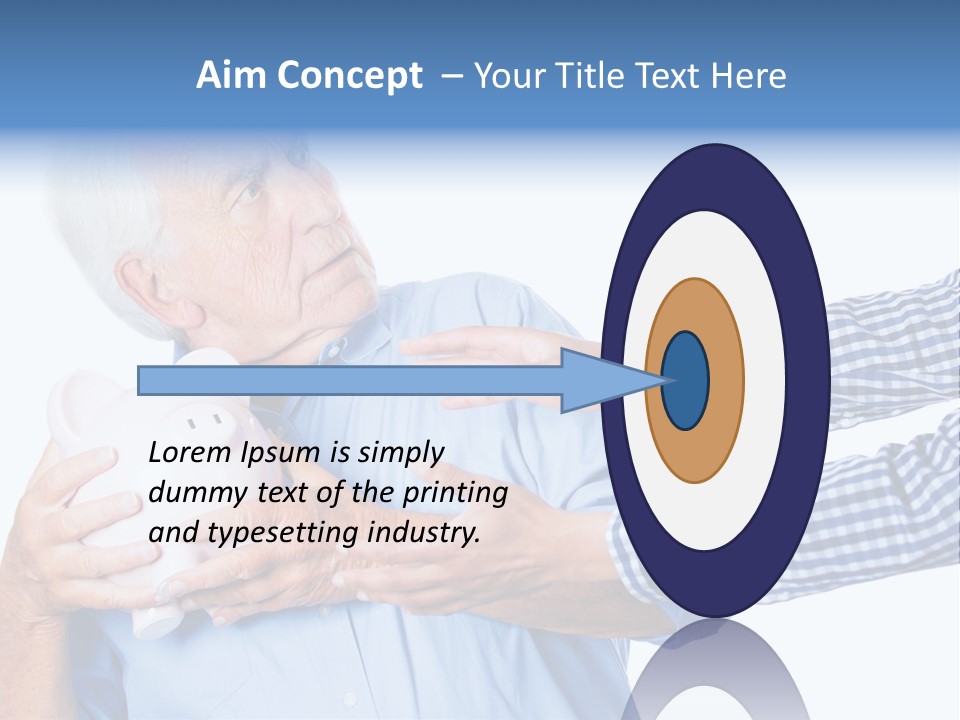 Aim Concept – Your Title Text Here

Lorem Ipsum is simply dummy text of the printing and typesetting industry.